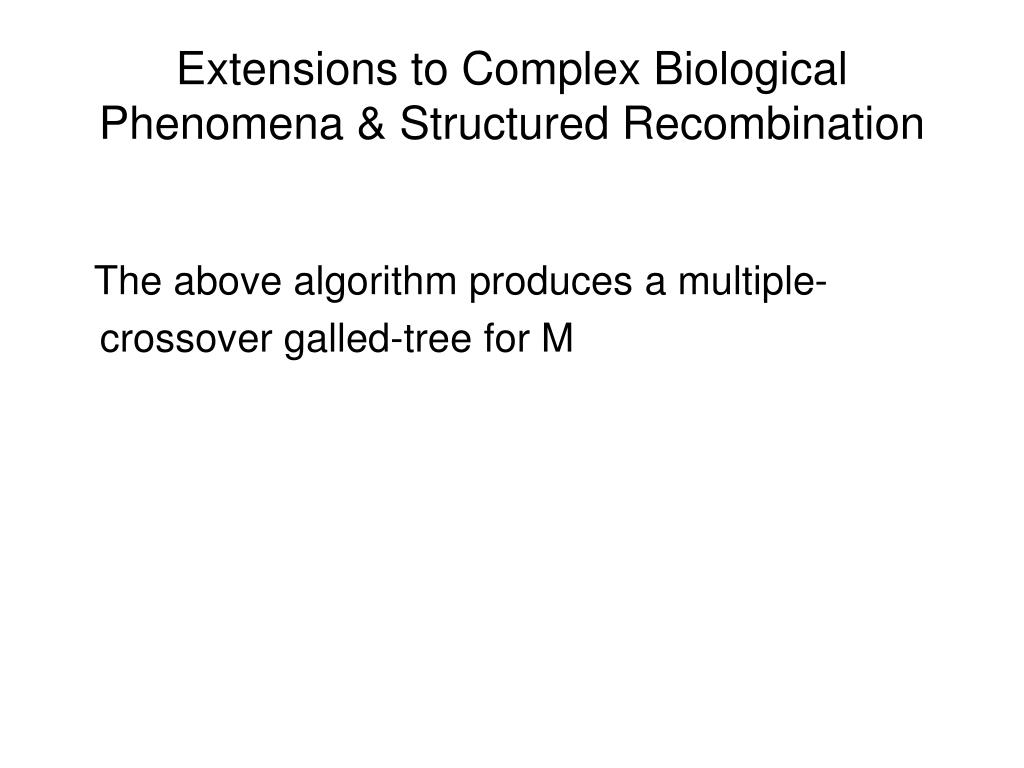 Extensions to Complex Biological Phenomena & Structured Recombination

The above algorithm produces a multiple-crossover galled-tree for M